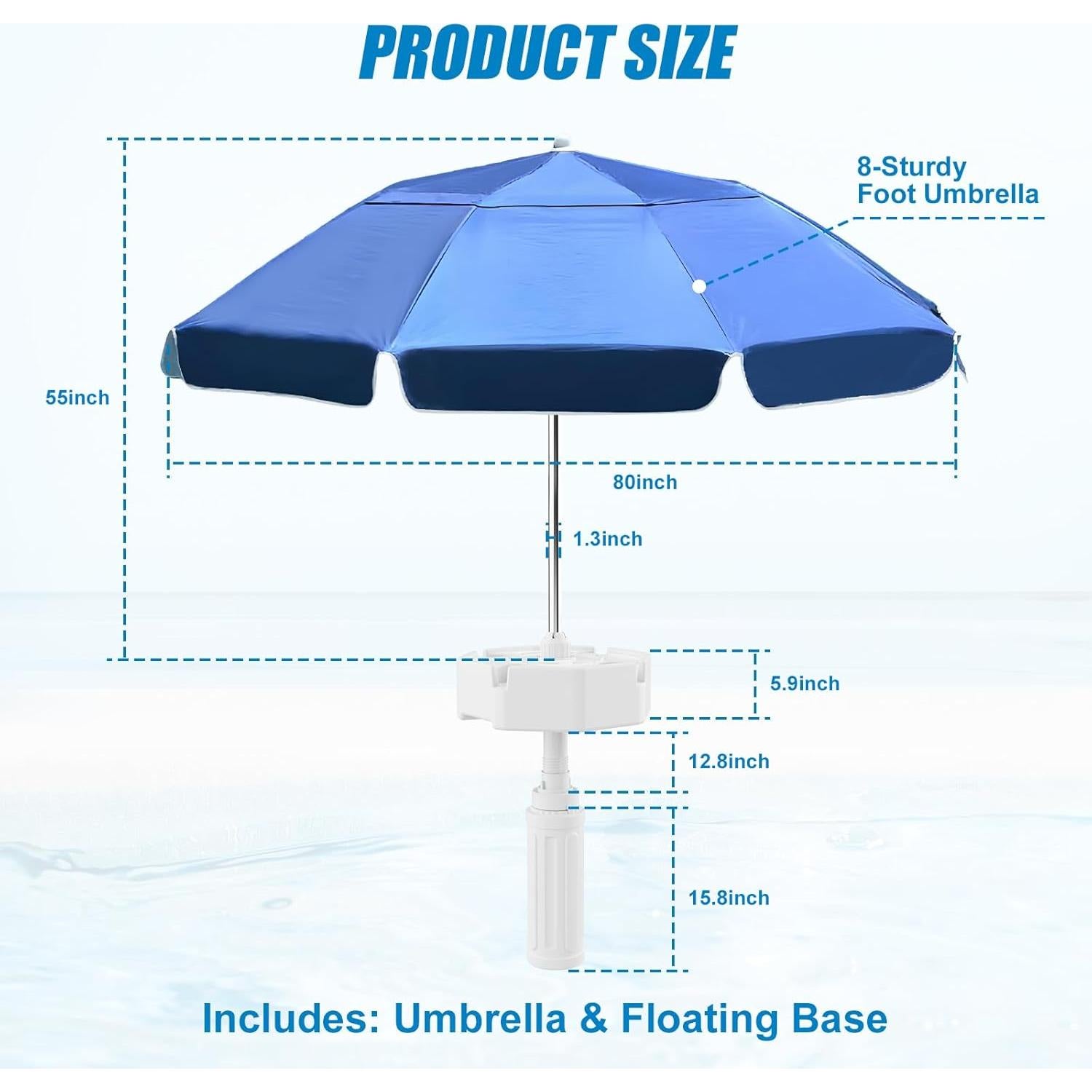 PRODUCT SIZE

8-Sturdy Foot Umbrella

55inch

80inch

1.3inch

5.9inch

12.8inch

15.8inch

Includes: Umbrella & Floating Base